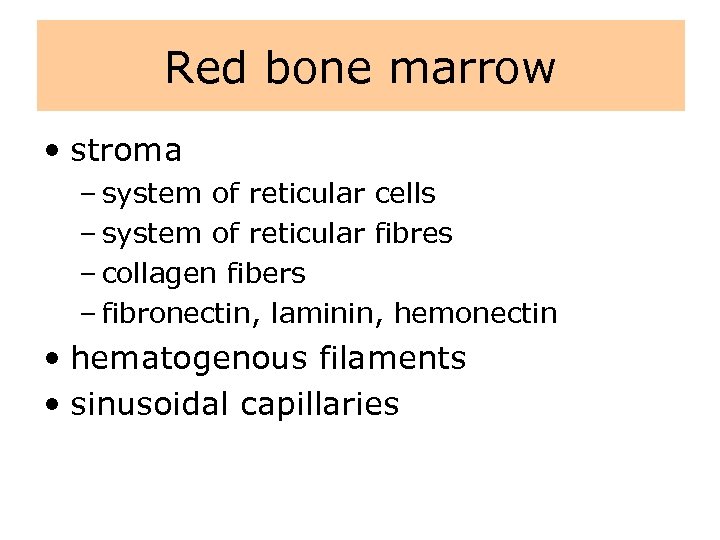 Red bone marrow

• stroma
– system of reticular cells
– system of reticular fibres
– collagen fibers
– fibronectin, laminin, hemonectin
• hematogenous filaments
• sinusoidal capillaries